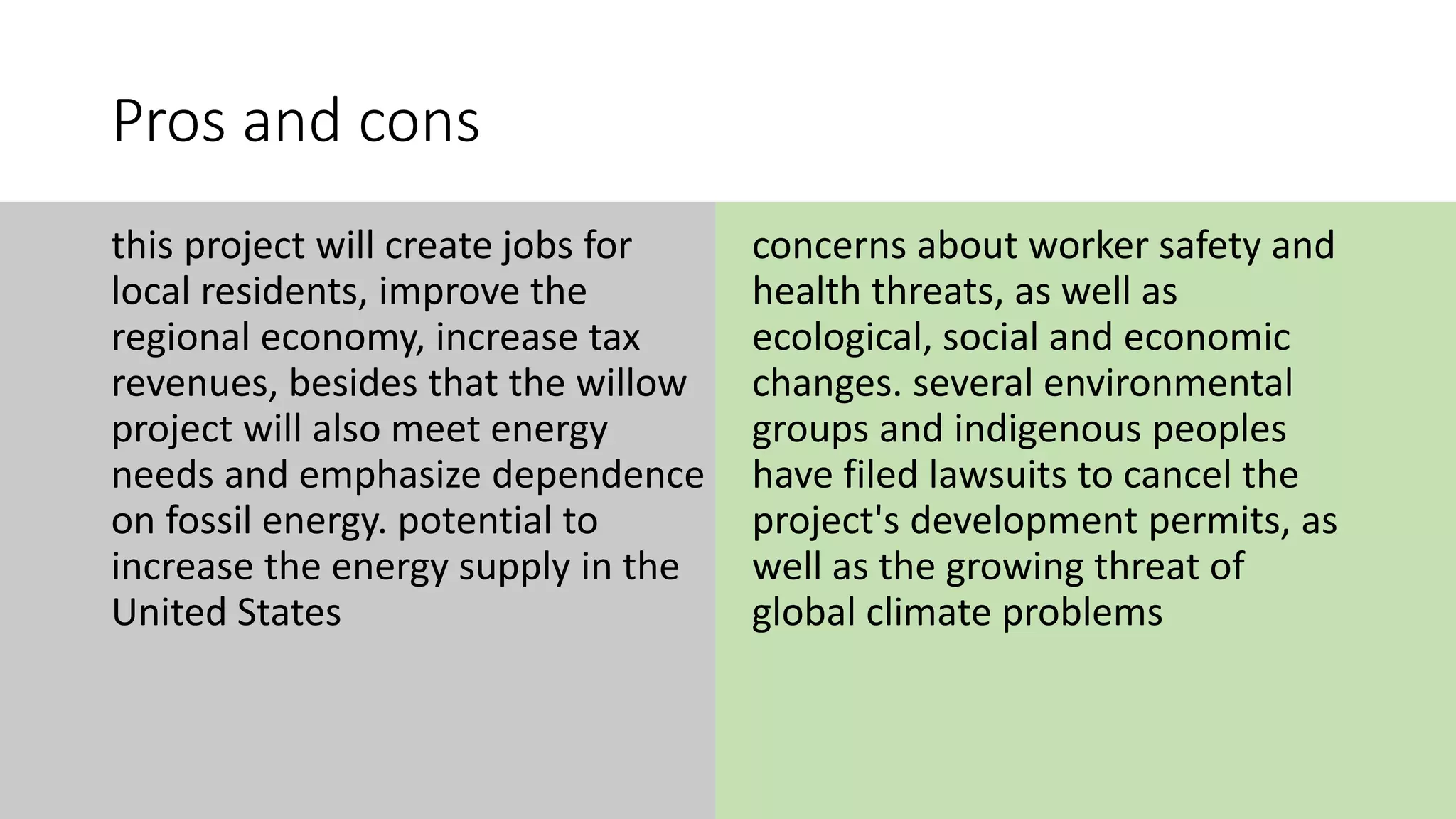 Pros and cons

this project will create jobs for local residents, improve the regional economy, increase tax revenues, besides that the willow project will also meet energy needs and emphasize dependence on fossil energy. potential to increase the energy supply in the United States

concerns about worker safety and health threats, as well as ecological, social and economic changes. several environmental groups and indigenous peoples have filed lawsuits to cancel the project's development permits, as well as the growing threat of global climate problems